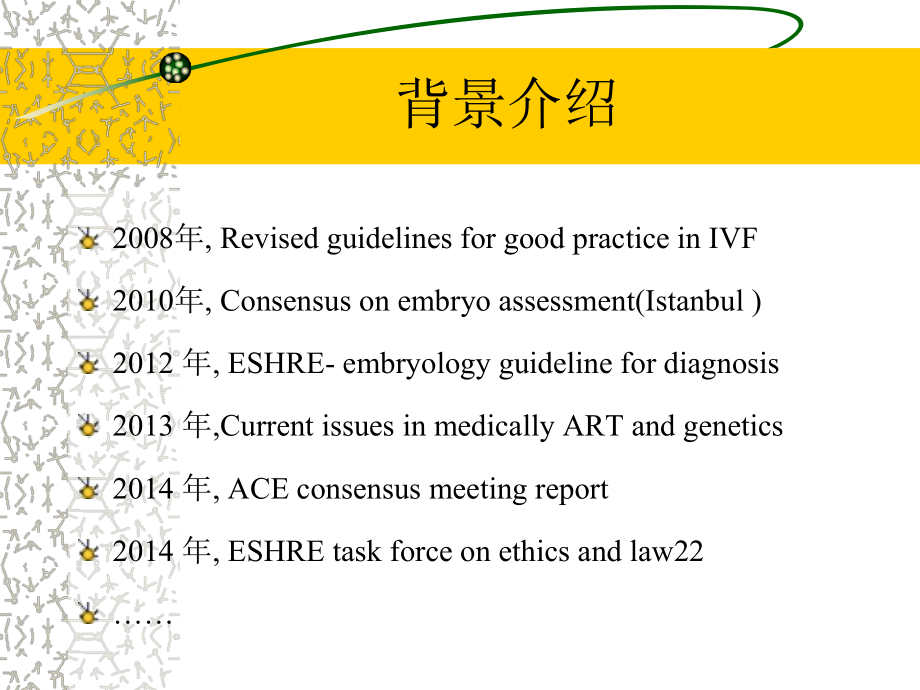 背景介绍

2008年, Revised guidelines for good practice in IVF

2010年, Consensus on embryo assessment(Istanbul )

2012 年, ESHRE- embryology guideline for diagnosis

2013 年,Current issues in medically ART and genetics

2014 年, ACE consensus meeting report

2014 年, ESHRE task force on ethics and law22

……